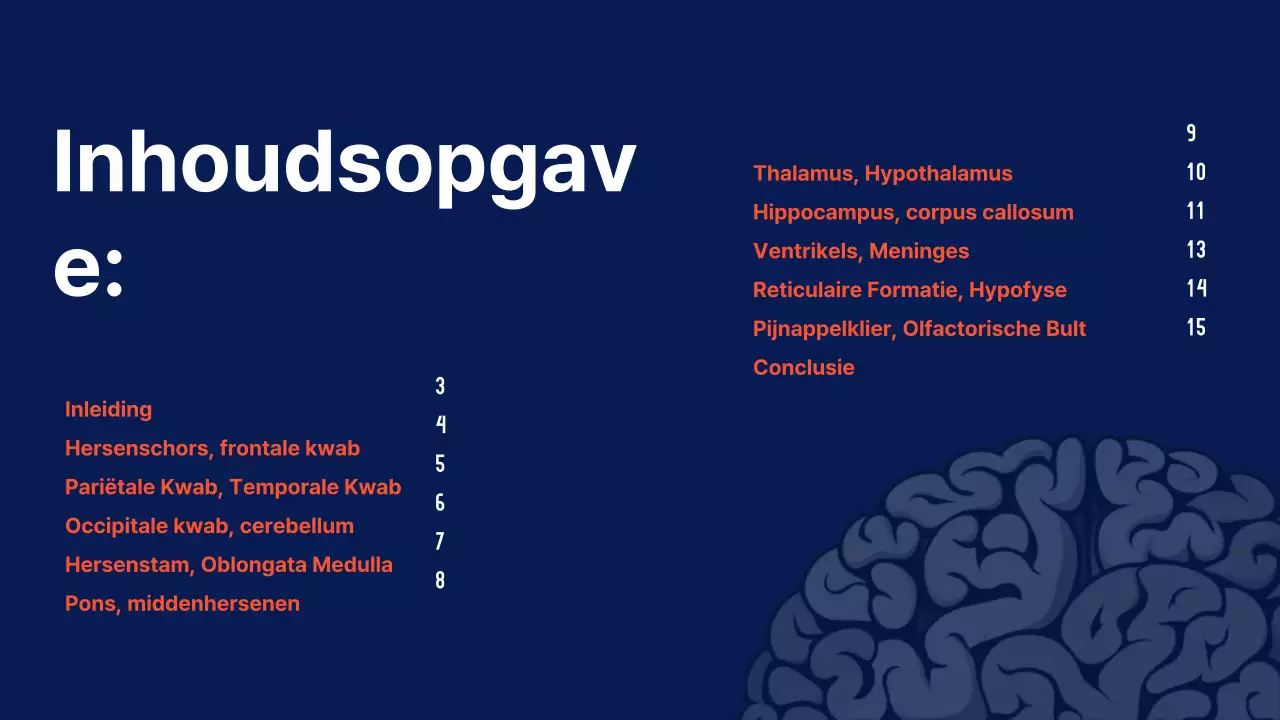 Inhoudsopgave:

Inleiding
Hersenschors, frontale kwab
Pariëtale Kwab, Temporale Kwab
Occipitale kwab, cerebellum
Hersenstam, Oblongata Medulla
Pons, middenhersenen

3
4
5
6
7
8

Thalamus, Hypothalamus
Hippocampus, corpus callosum
Ventrikels, Meninges
Reticulaire Formatie, Hypofyse
Pijnappelklier, Olfactorische Bult
Conclusie

9
10
11
13
14
15